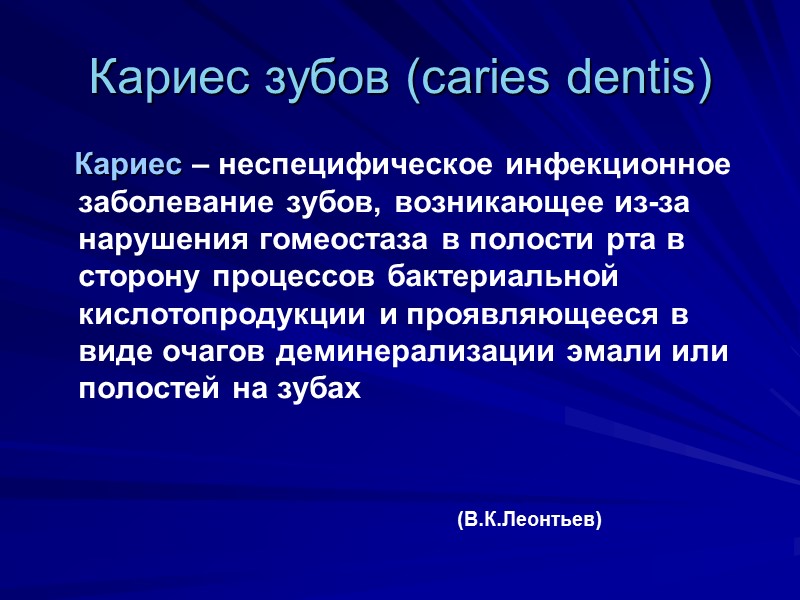 Кариес зубов (caries dentis)

Кариес – неспецифическое инфекционное заболевание зубов, возникающее из-за нарушения гомеостаза в полости рта в сторону процессов бактериальной кислотопродукции и проявляющееся в виде очагов деминерализации эмали или полостей на зубах

(В.К.Леонтьев)